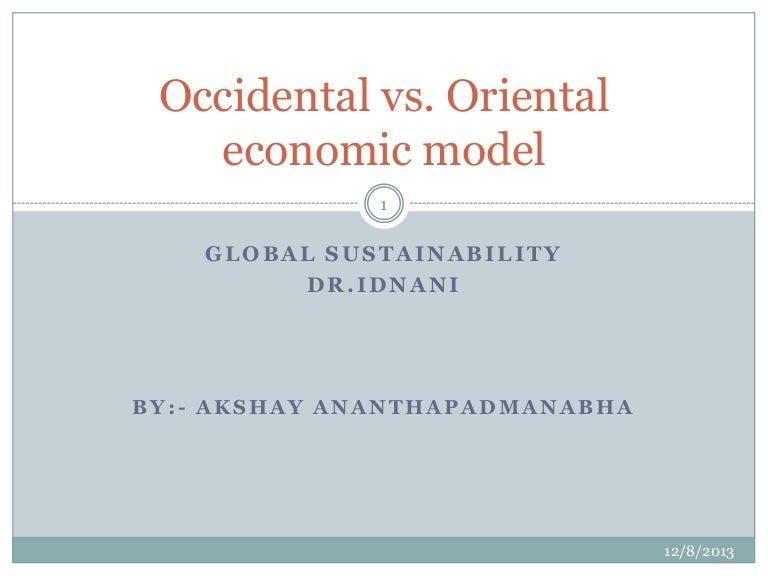 Occidental vs. Oriental economic model

1

GLOBAL SUSTAINABILITY
DR.IDNANI

BY:- AKSHAY ANANTHAPADMANABHA

12/8/2013